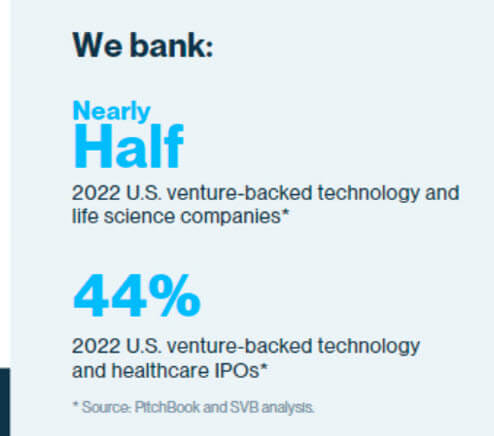 We bank:

Nearly
Half

2022 U.S. venture-backed technology and life science companies*

44%

2022 U.S. venture-backed technology and healthcare IPOs*

* Source: PitchBook and SVB analysis.